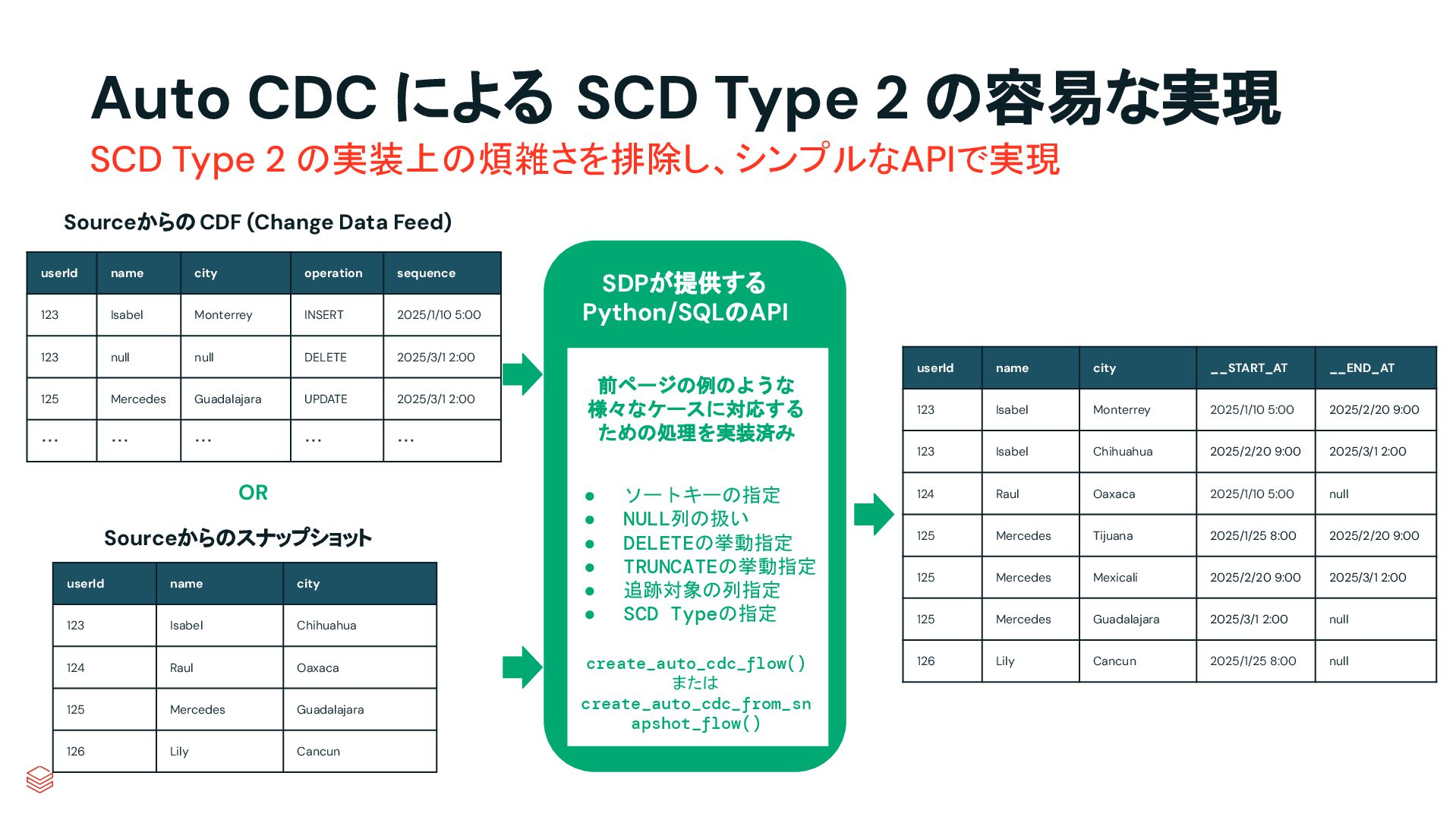 Auto CDC による SCD Type 2 の容易な実現

SCD Type 2 の実装上の煩雑さを排除し、シンプルなAPIで実現

Sourceからの CDF (Change Data Feed)

| userId | name | city | operation | sequence |
|---|---|---|---|---|
| 123 | Isabel | Monterrey | INSERT | 2025/1/10 5:00 |
| 123 | null | null | DELETE | 2025/3/1 2:00 |
| 125 | Mercedes | Guadalajara | UPDATE | 2025/3/1 2:00 |
| ... | ... | ... | ... | ... |

OR

Sourceからのスナップショット

| userId | name | city |
|---|---|---|
| 123 | Isabel | Chihuahua |
| 124 | Raul | Oaxaca |
| 125 | Mercedes | Guadalajara |
| 126 | Lily | Cancun |

SDPが提供する Python/SQLのAPI

前ページの例のような様々なケースに対応するための処理を実装済み

● ソートキーの指定
● NULL列の扱い
● DELETEの挙動指定
● TRUNCATEの挙動指定
● 追跡対象の列指定
● SCD Typeの指定

create_auto_cdc_flow()
または
create_auto_cdc_from_snapshot_flow()

| userId | name | city | __START_AT | __END_AT |
|---|---|---|---|---|
| 123 | Isabel | Monterrey | 2025/1/10 5:00 | 2025/2/20 9:00 |
| 123 | Isabel | Chihuahua | 2025/2/20 9:00 | 2025/3/1 2:00 |
| 124 | Raul | Oaxaca | 2025/1/10 5:00 | null |
| 125 | Mercedes | Tijuana | 2025/1/25 8:00 | 2025/2/20 9:00 |
| 125 | Mercedes | Mexicali | 2025/2/20 9:00 | 2025/3/1 2:00 |
| 125 | Mercedes | Guadalajara | 2025/3/1 2:00 | null |
| 126 | Lily | Cancun | 2025/1/25 8:00 | null |